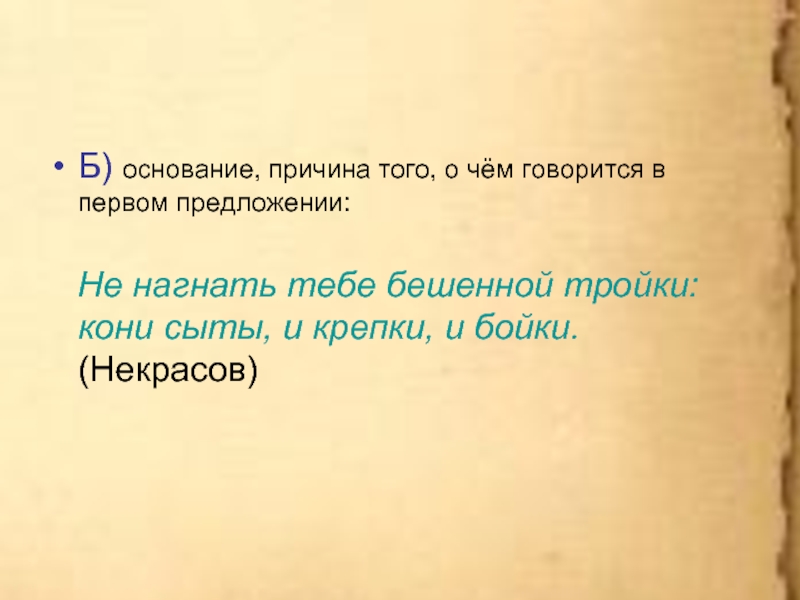 • Б) основание, причина того, о чём говорится в первом предложении:

Не нагнать тебе бешенной тройки: кони сыты, и крепки, и бойки. (Некрасов)